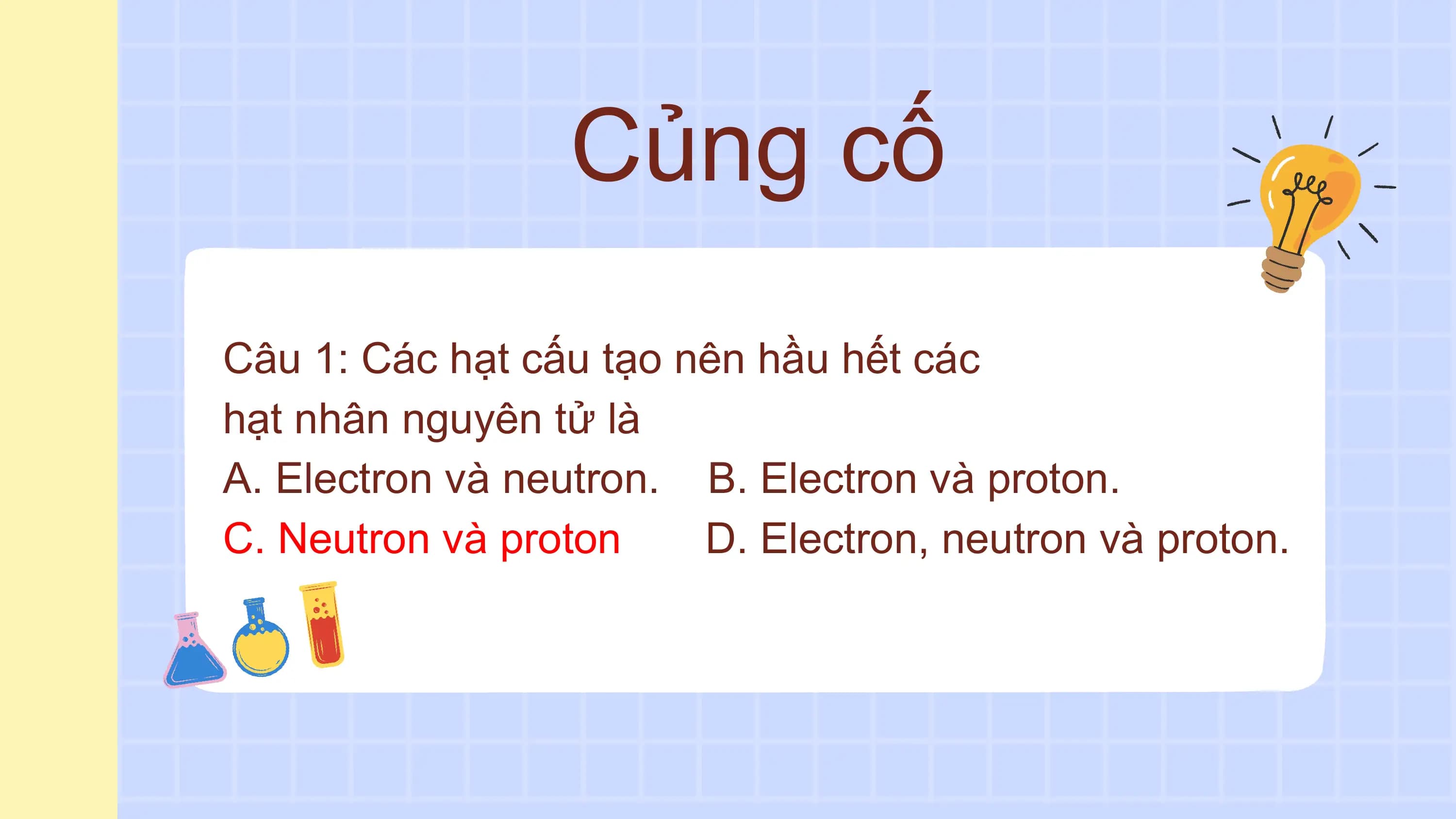 Củng cố

Câu 1: Các hạt cấu tạo nên hầu hết các hạt nhân nguyên tử là

A. Electron và neutron.

B. Electron và proton.

C. Neutron và proton

D. Electron, neutron và proton.